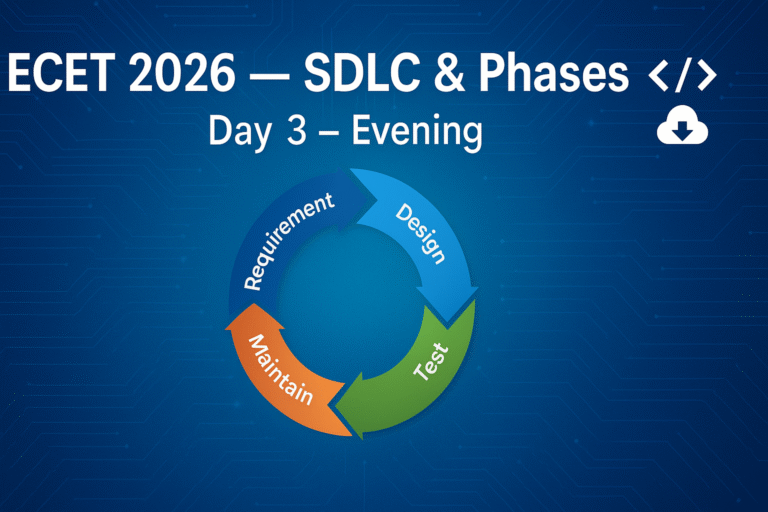 ECET 2026 — SDLC & Phases </>

Day 3 – Evening

Requirement
Design
Test
Maintain